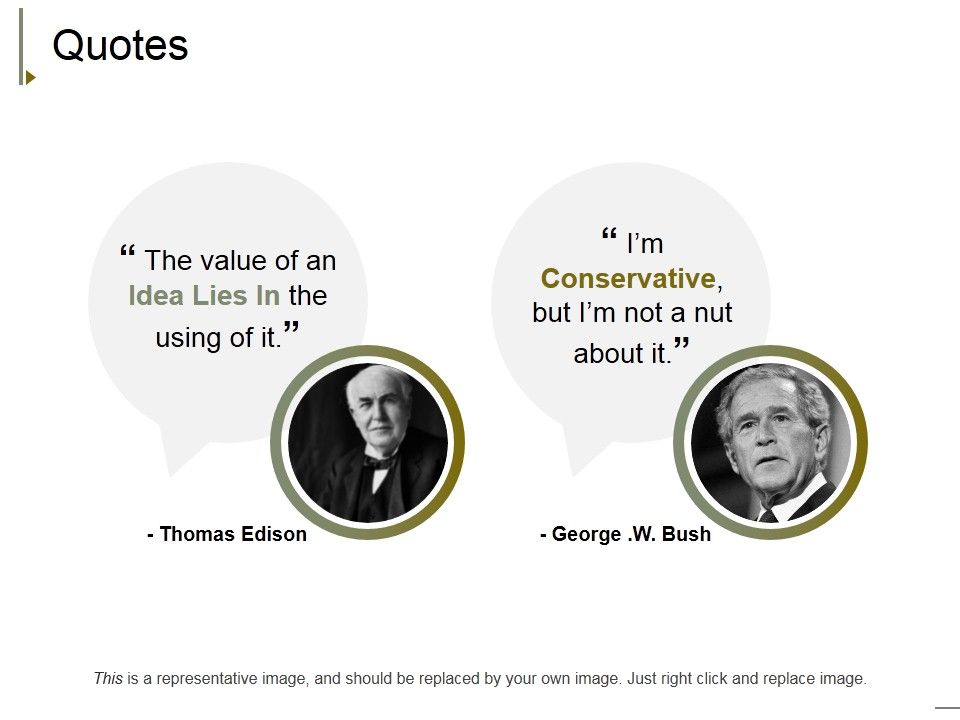 Quotes

“ The value of an Idea Lies In the using of it.”

- Thomas Edison

“ I’m Conservative, but I’m not a nut about it.”

- George .W. Bush

This is a representative image, and should be replaced by your own image. Just right click and replace image.